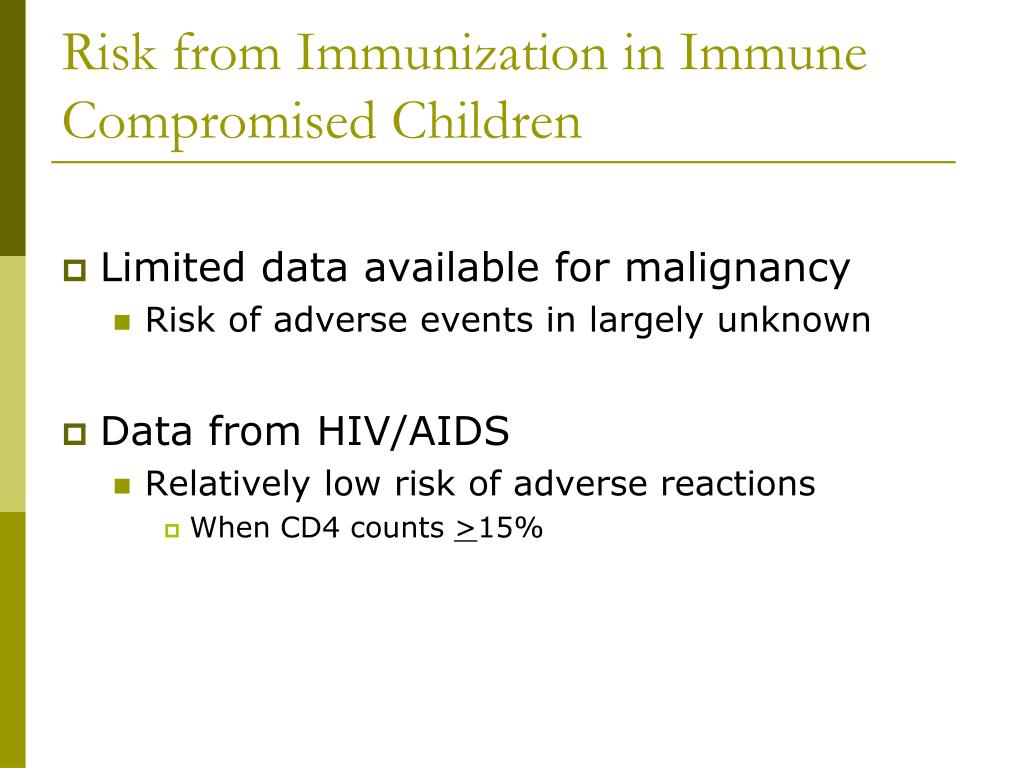 Risk from Immunization in Immune Compromised Children

Limited data available for malignancy

Risk of adverse events in largely unknown

Data from HIV/AIDS

Relatively low risk of adverse reactions

When CD4 counts $\geq$15%